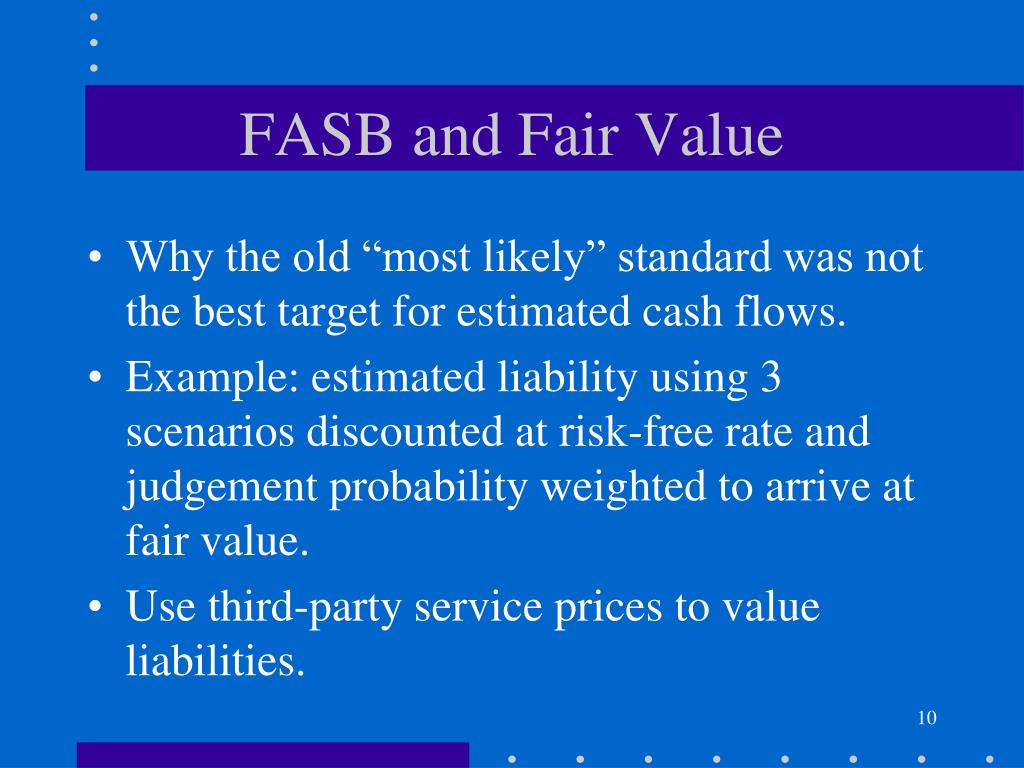 FASB and Fair Value

• Why the old “most likely” standard was not the best target for estimated cash flows.
• Example: estimated liability using 3 scenarios discounted at risk-free rate and judgement probability weighted to arrive at fair value.
• Use third-party service prices to value liabilities.

10